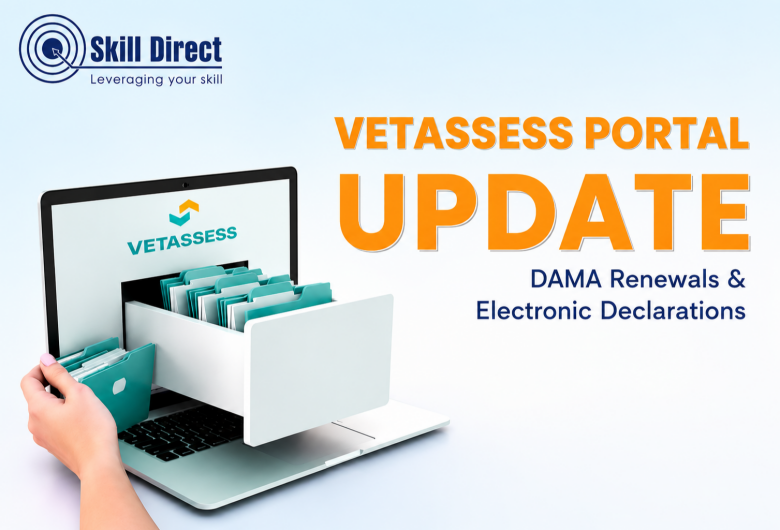 Skill Direct
Leveraging your skill

VETASSESS PORTAL
UPDATE
DAMA Renewals &
Electronic Declarations

VETASSESS